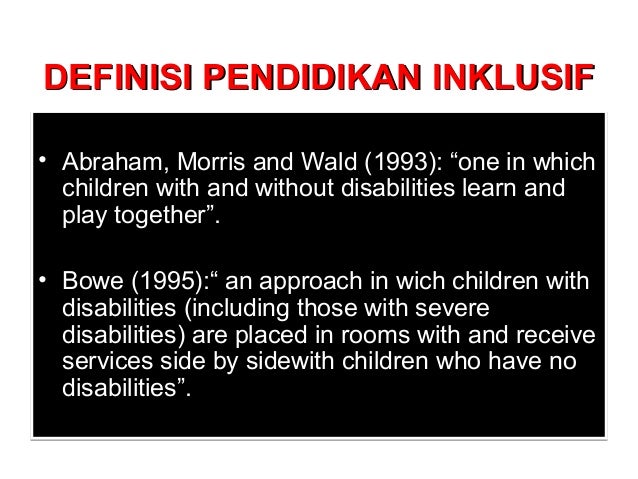 DEFINISI PENDIDIKAN INKLUSIF

• Abraham, Morris and Wald (1993): “one in which children with and without disabilities learn and play together”.

• Bowe (1995):“ an approach in wich children with disabilities (including those with severe disabilities) are placed in rooms with and receive services side by sidewith children who have no disabilities”.